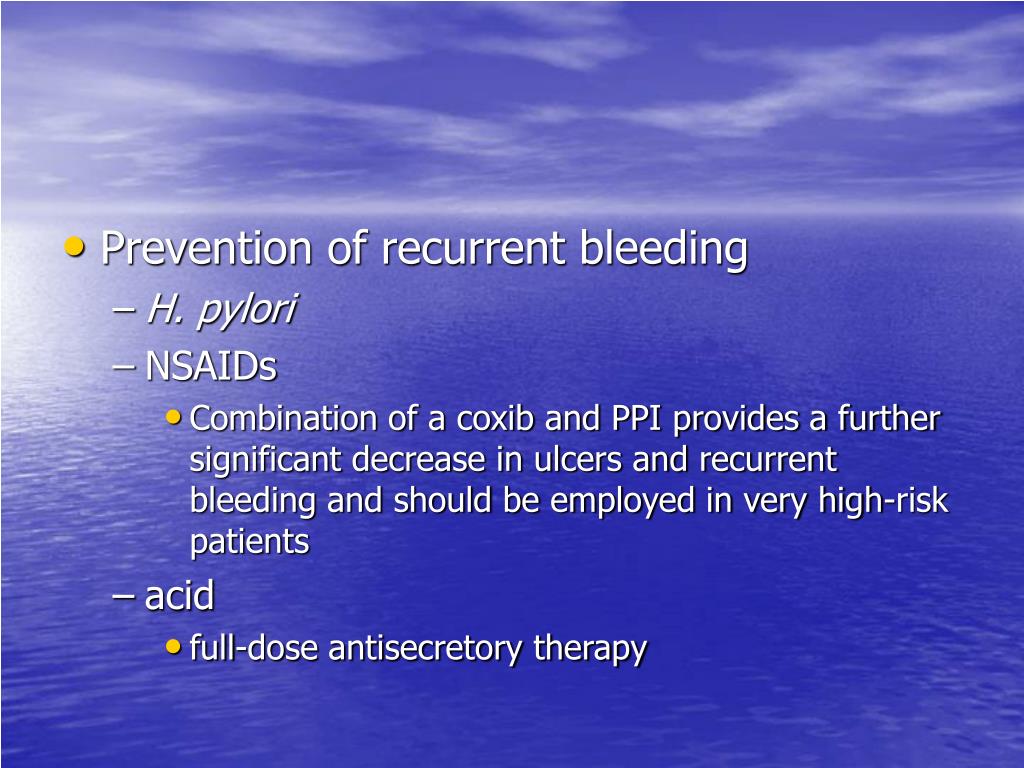 • Prevention of recurrent bleeding
– H. pylori
– NSAIDs
• Combination of a coxib and PPI provides a further significant decrease in ulcers and recurrent bleeding and should be employed in very high-risk patients
– acid
• full-dose antisecretory therapy